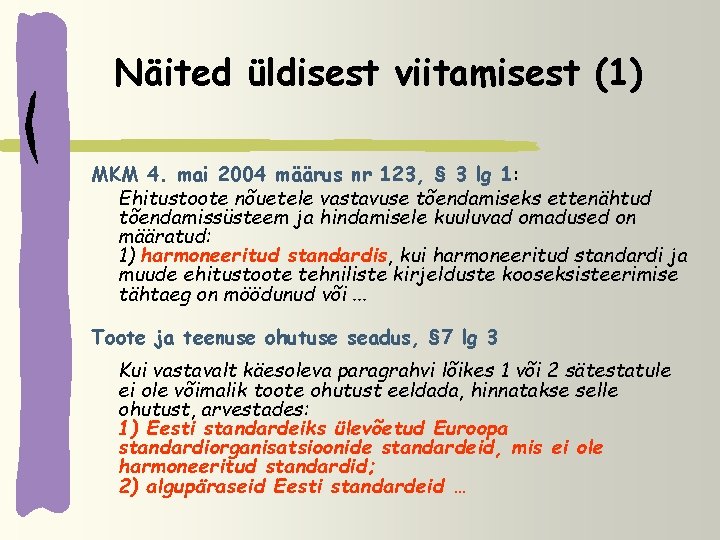 Näited üldisest viitamisest (1)

MKM 4. mai 2004 määrus nr 123, § 3 lg 1:

Ehitustoote nõuetele vastavuse tõendamiseks ettenähtud tõendamissüsteem ja hindamisele kuuluvad omadused on määratud:
1) harmoneeritud standardis, kui harmoneeritud standardi ja muude ehitustoote tehniliste kirjelduste kooseksisteerimise tähtaeg on möödunud või ...

Toote ja teenuse ohutuse seadus, §7 lg 3

Kui vastavalt käesoleva paragrahvi lõikes 1 või 2 sätestatule ei ole võimalik toote ohutust eeldada, hinnatakse selle ohutust, arvestades:
1) Eesti standardeiks ülevõetud Euroopa standardiorganisatsioonide standardeid, mis ei ole harmoneeritud standardid;
2) algupäraseid Eesti standardeid ...